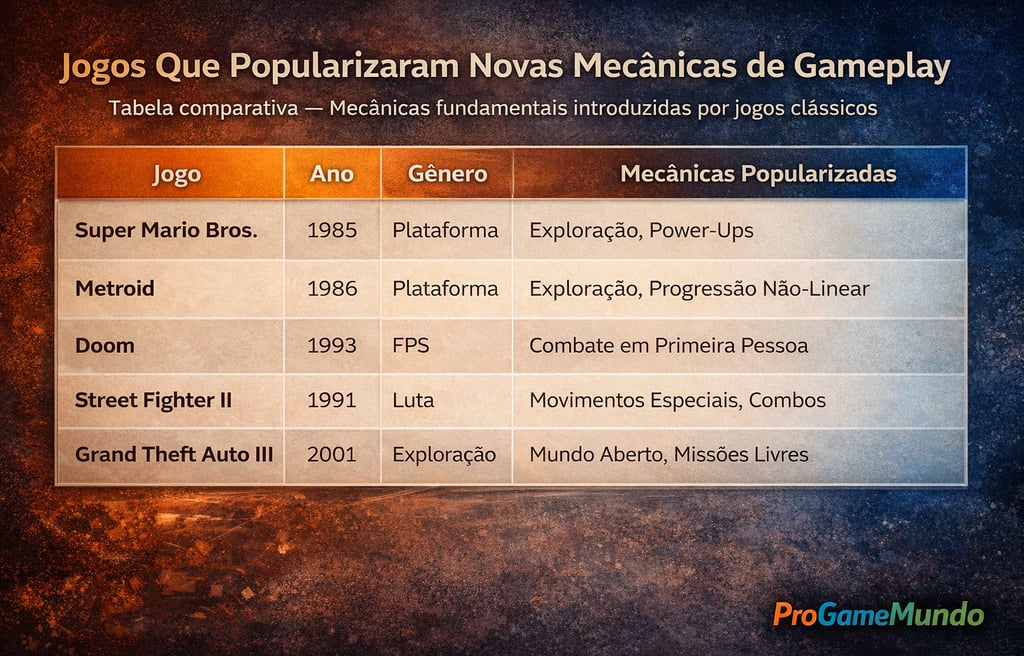 Jogos Que Popularizaram Novas Mecânicas de Gameplay

Tabela comparativa — Mecânicas fundamentais introduzidas por jogos clássicos

| Jogo | Ano | Gênero | Mecânicas Popularizadas |
|---|---|---|---|
| Super Mario Bros. | 1985 | Plataforma | Exploração, Power-Ups |
| Metroid | 1986 | Plataforma | Exploração, Progressão Não-Linear |
| Doom | 1993 | FPS | Combate em Primeira Pessoa |
| Street Fighter II | 1991 | Luta | Movimentos Especiais, Combos |
| Grand Theft Auto III | 2001 | Exploração | Mundo Aberto, Missões Livres |

ProGameMundo